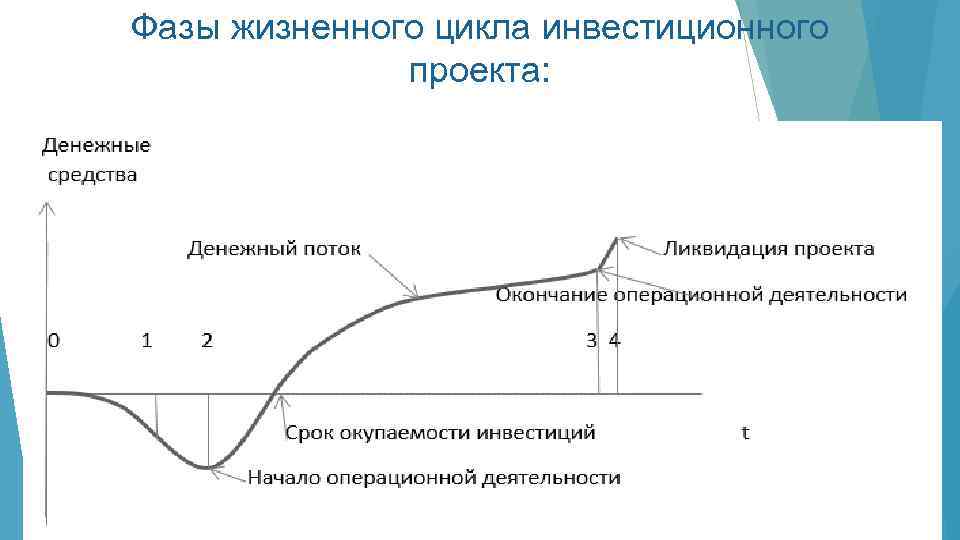 Фазы жизненного цикла инвестиционного проекта:

Денежные средства

Денежный поток

Ликвидация проекта

Окончание операционной деятельности

0 1 2 3 4

Срок окупаемости инвестиций

t

Начало операционной деятельности